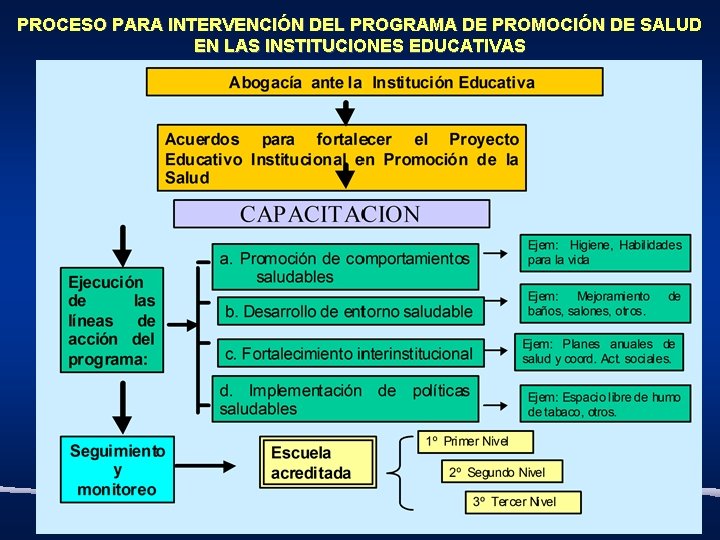 PROCESO PARA INTERVENCIÓN DEL PROGRAMA DE PROMOCIÓN DE SALUD EN LAS INSTITUCIONES EDUCATIVAS

Abogacía ante la Institución Educativa

Acuerdos para fortalecer el Proyecto Educativo Institucional en Promoción de la Salud

CAPACITACION

Ejecución de las líneas de acción del programa:

a. Promoción de comportamientos saludables

Ejem: Higiene, Habilidades para la vida

b. Desarrollo de entorno saludable

Ejem: Mejoramiento de baños, salones, otros.

c. Fortalecimiento interinstitucional

Ejem: Planes anuales de salud y coord. Act. sociales.

d. Implementación de políticas saludables

Ejem: Espacio libre de humo de tabaco, otros.

Seguimiento y monitoreo

Escuela acreditada

1º Primer Nivel

2º Segundo Nivel

3º Tercer Nivel